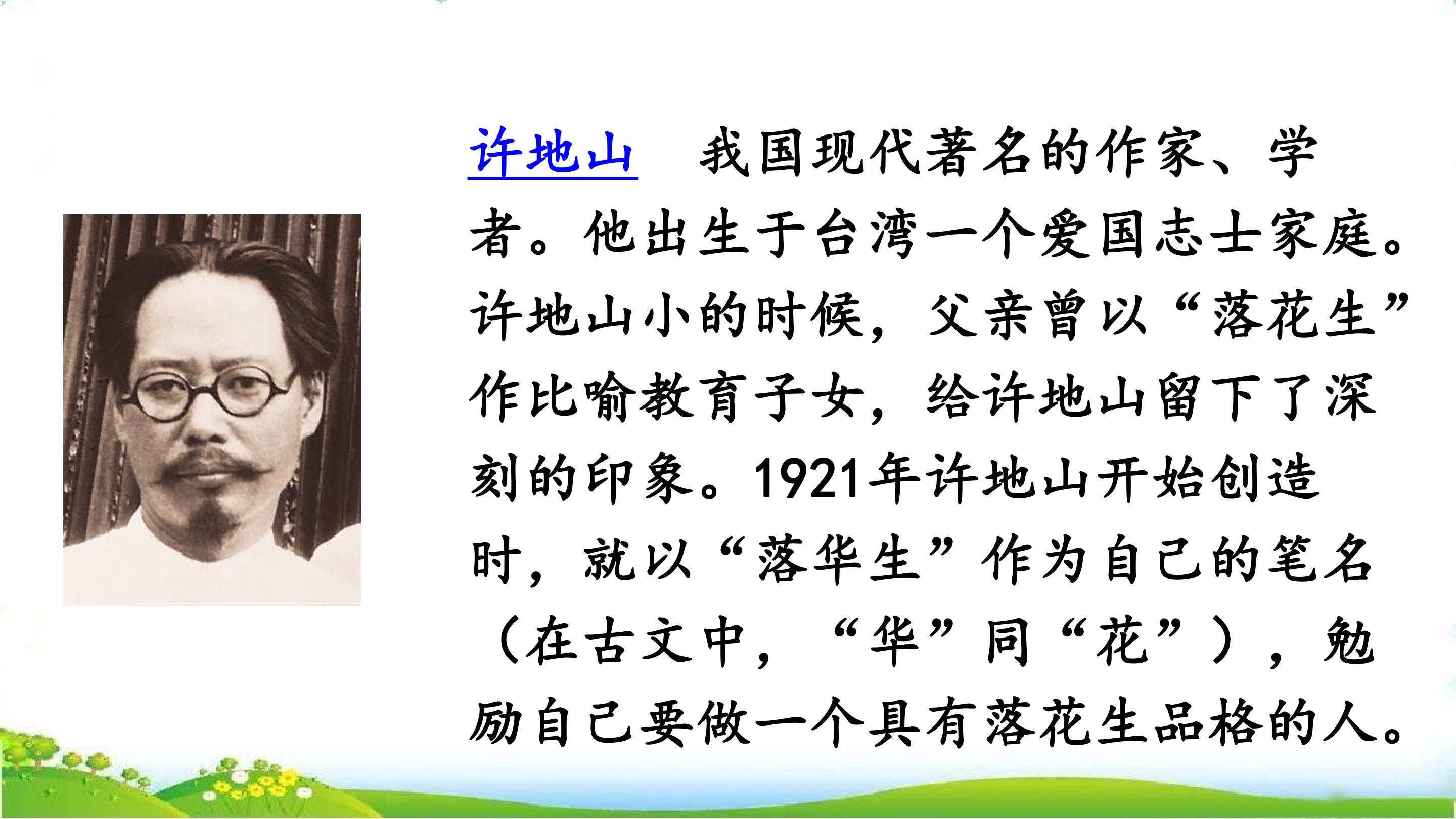 许地山 我国现代著名的作家、学者。他出生于台湾一个爱国志士家庭。许地山小的时候，父亲曾以“落花生”作比喻教育子女，给许地山留下了深刻的印象。1921年许地山开始创造时，就以“落华生”作为自己的笔名（在古文中，“华”同“花”），勉励自己要做一个具有落花生品格的人。